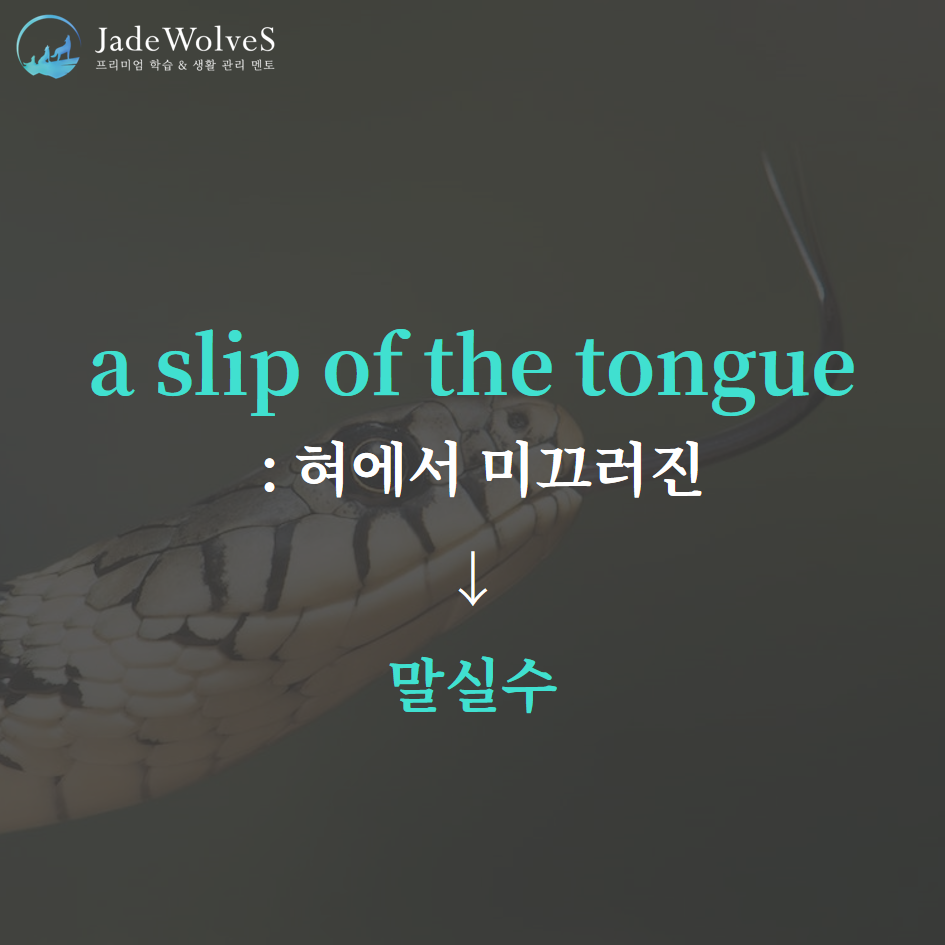 JadeWolveS
프리미엄 학습 & 생활 관리 멘토

a slip of the tongue

: 혀에서 미끄러진

↓

말실수